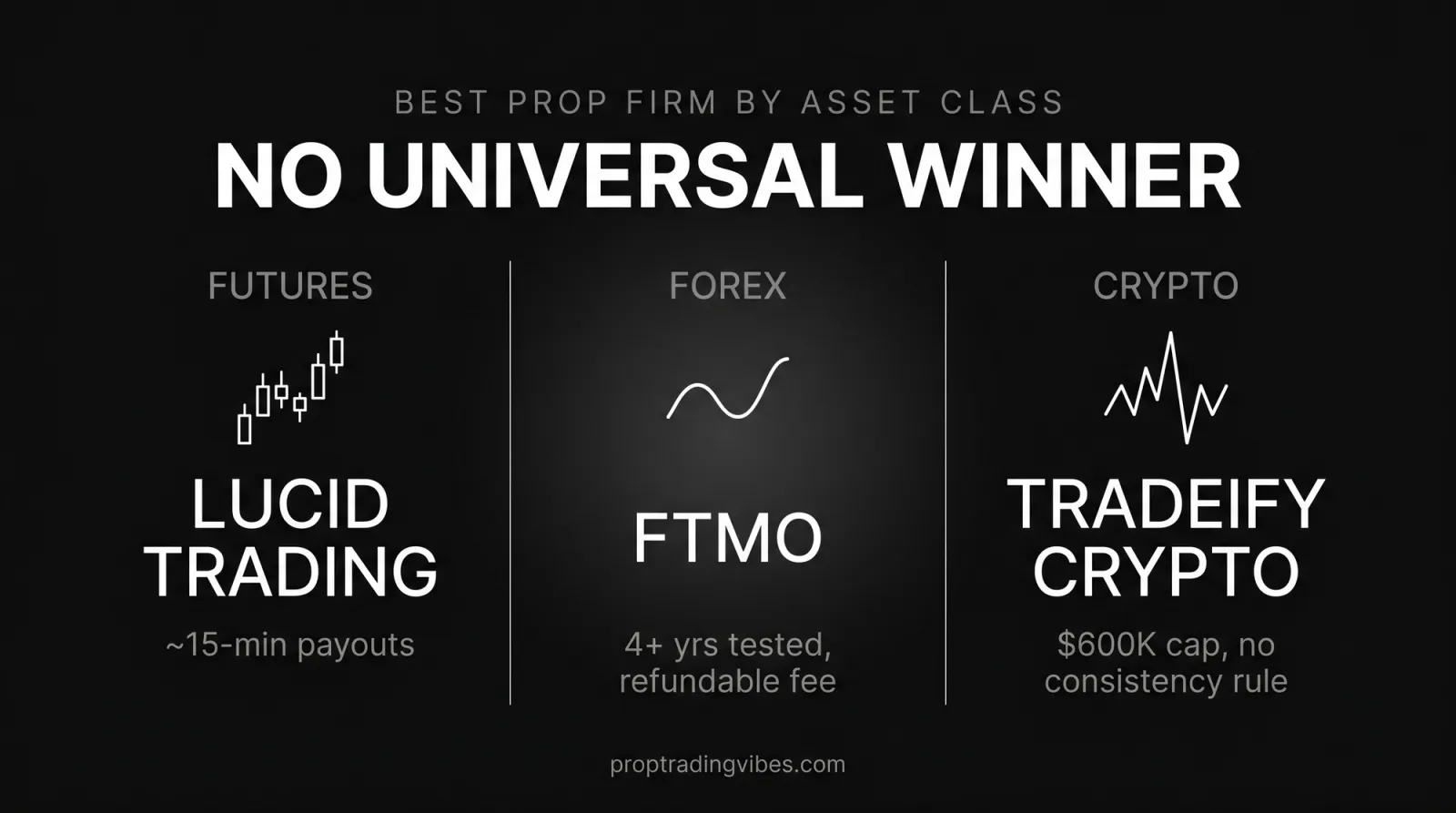 BEST PROP FIRM BY ASSET CLASS

NO UNIVERSAL WINNER

FUTURES

LUCID TRADING

~15-min payouts

FOREX

FTMO

4+ yrs tested, refundable fee

CRYPTO

TRADEIFY CRYPTO

$600K cap, no consistency rule

proptradingvibes.com